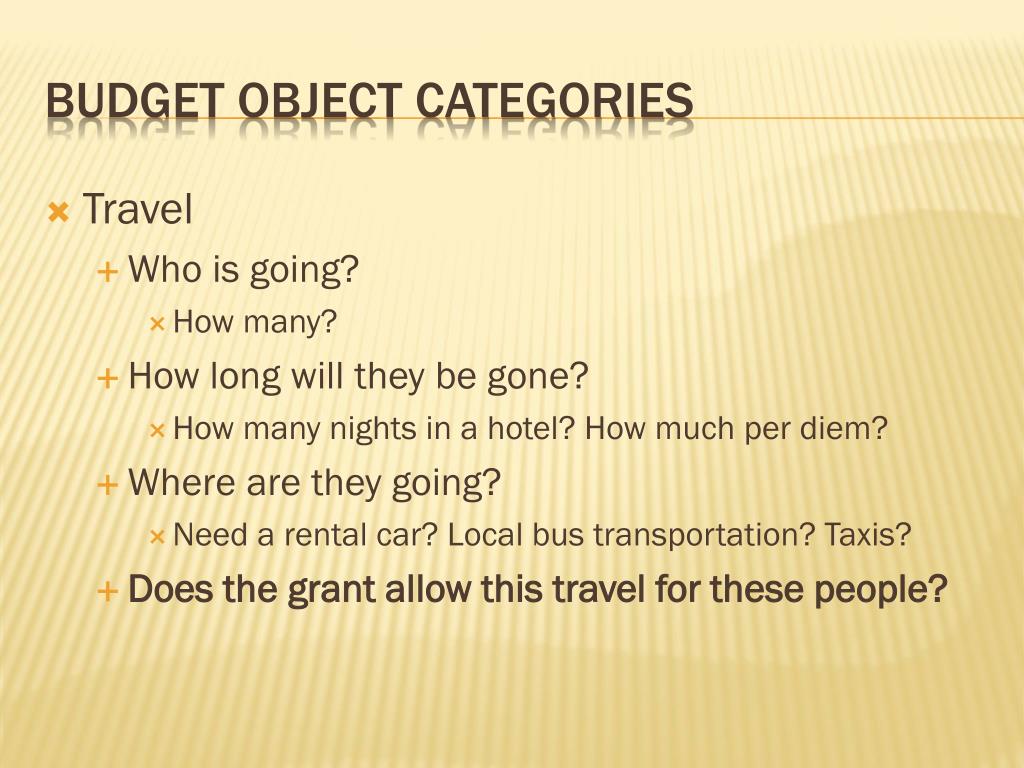 BUDGET OBJECT CATEGORIES

Travel
Who is going?
How many?
How long will they be gone?
How many nights in a hotel? How much per diem?
Where are they going?
Need a rental car? Local bus transportation? Taxis?
Does the grant allow this travel for these people?